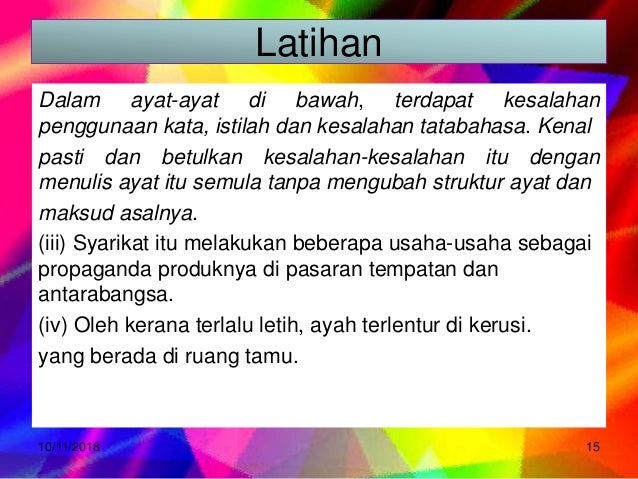 Latihan

Dalam ayat-ayat di bawah, terdapat kesalahan penggunaan kata, istilah dan kesalahan tatabahasa. Kenal pasti dan betulkan kesalahan-kesalahan itu dengan menulis ayat itu semula tanpa mengubah struktur ayat dan maksud asalnya.

(iii) Syarikat itu melakukan beberapa usaha-usaha sebagai propaganda produknya di pasaran tempatan dan antarabangsa.

(iv) Oleh kerana terlalu letih, ayah terlentur di kerusi.
yang berada di ruang tamu.

10/11/2018

15